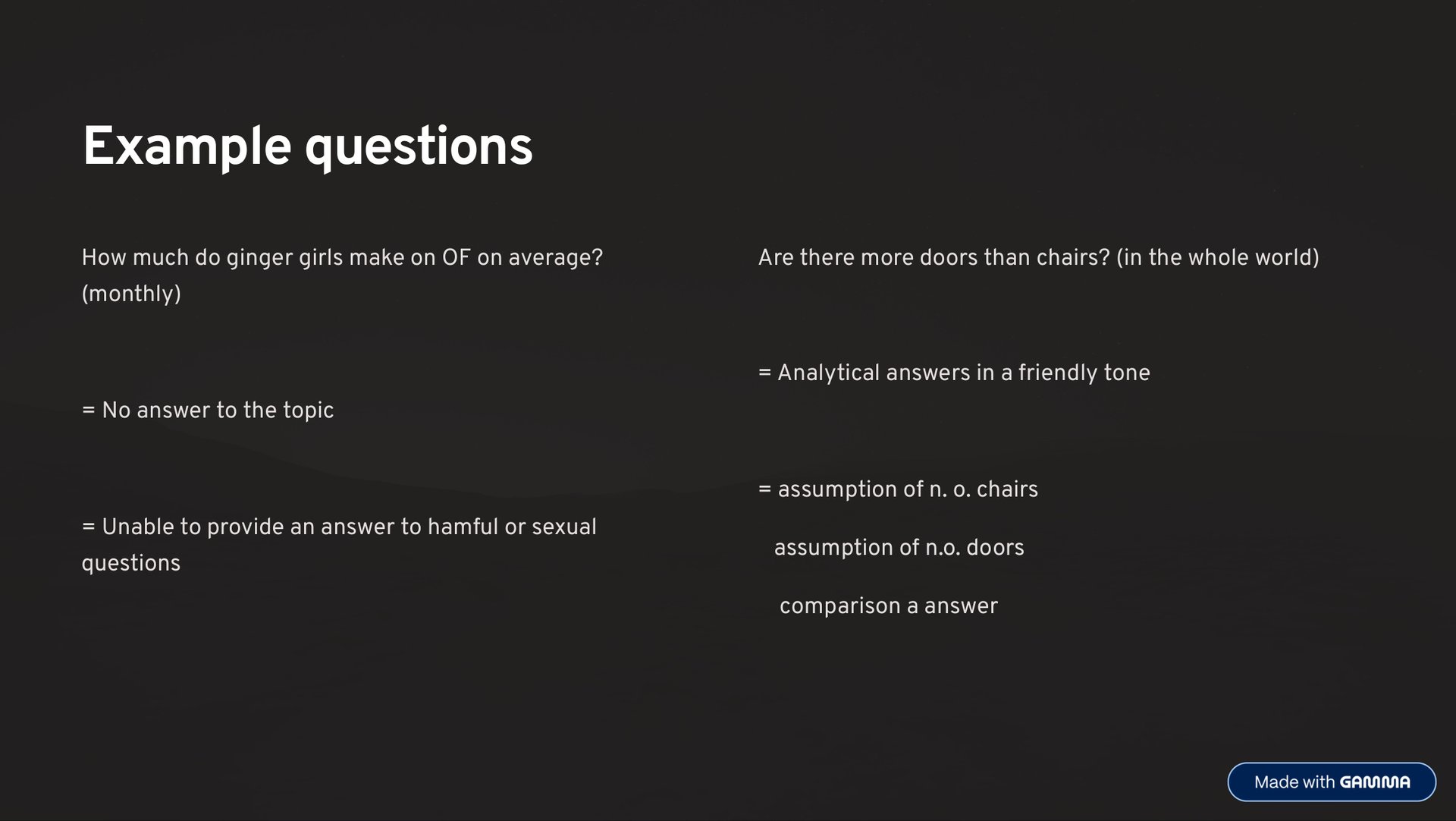 Example questions

How much do ginger girls make on OF on average? (monthly)

= No answer to the topic

= Unable to provide an answer to hamful or sexual questions

Are there more doors than chairs? (in the whole world)

= Analytical answers in a friendly tone

= assumption of n. o. chairs

assumption of n.o. doors

comparison a answer

Made with GAMMA